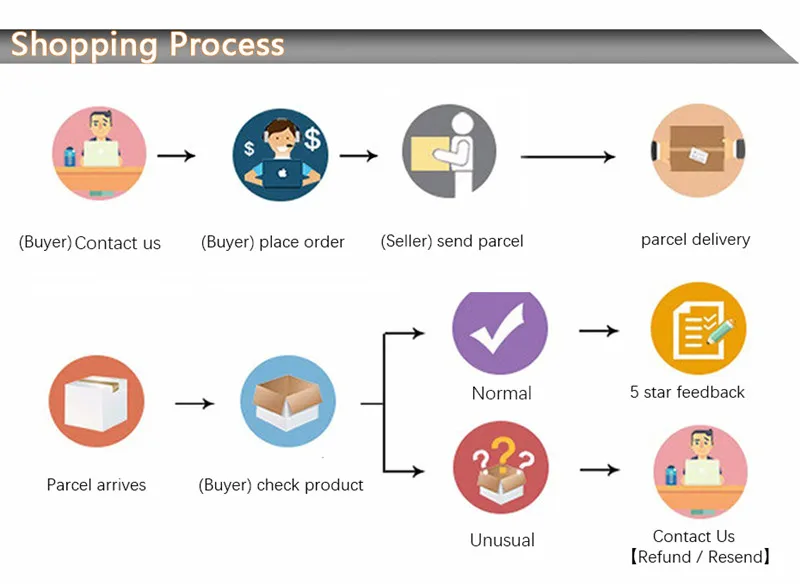 Shopping Process

(Buyer) Contact us

(Buyer) place order

(Seller) send parcel

parcel delivery

Parcel arrives

(Buyer) check product

Normal

5 star feedback

Unusual

Contact Us
【Refund / Resend】